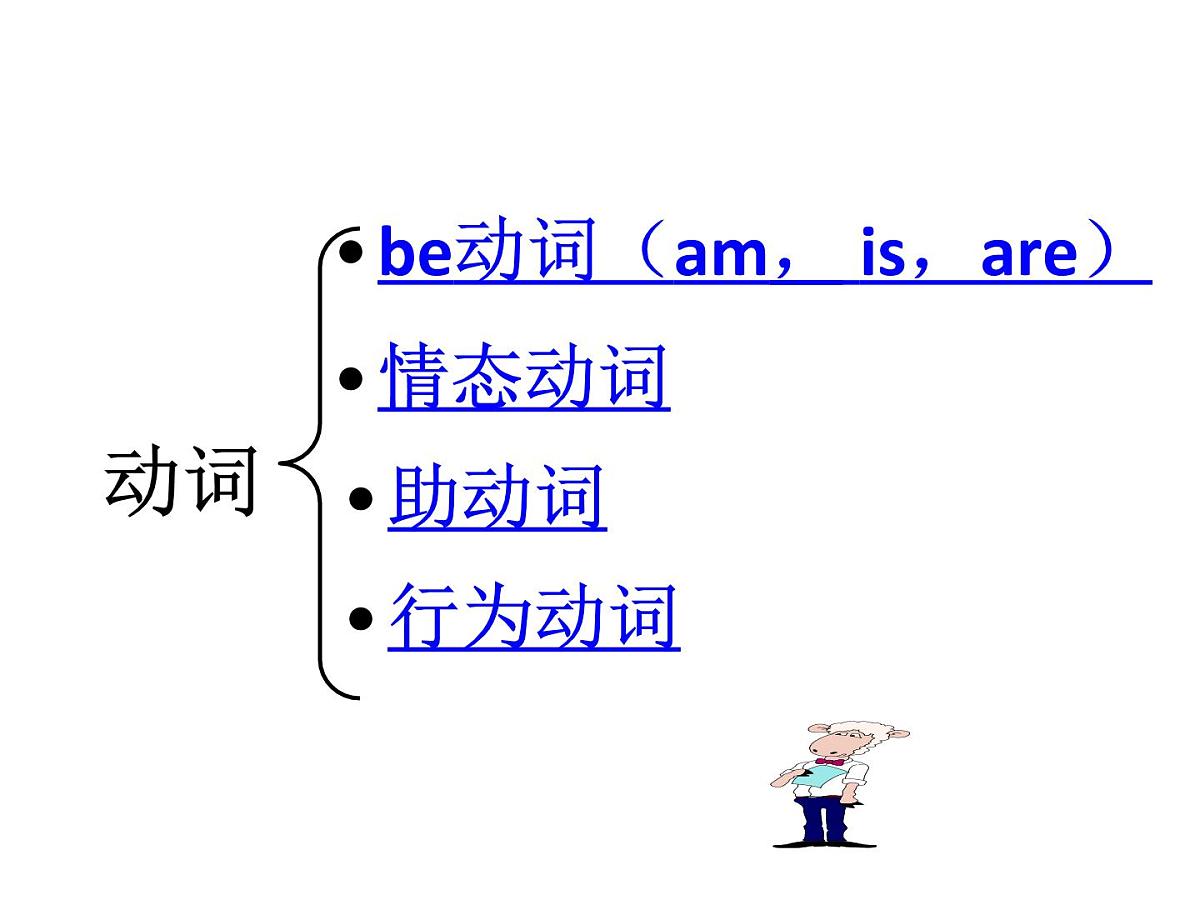 动词

• be动词（am， is， are）
• 情态动词
• 助动词
• 行为动词